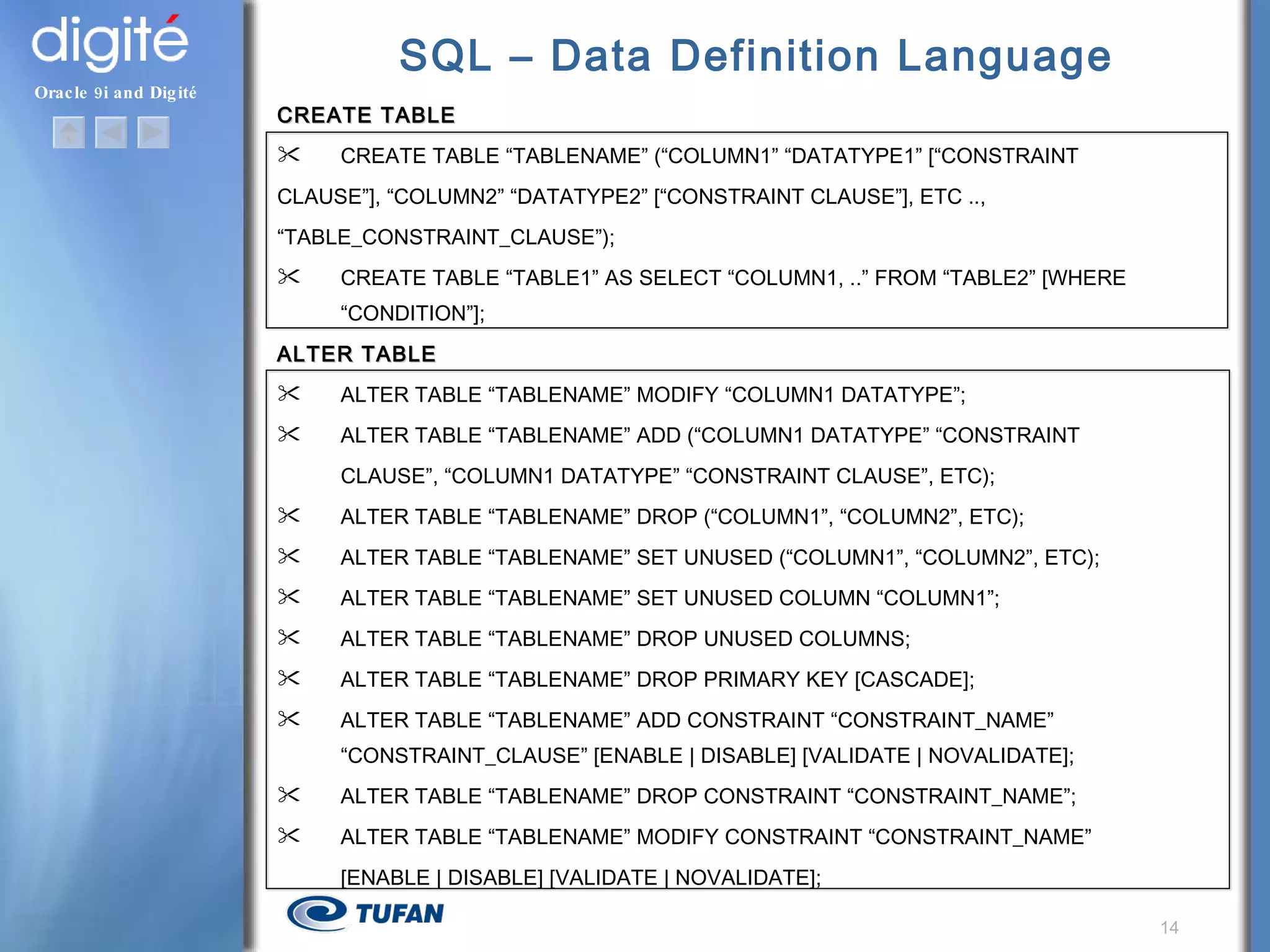 digité
Oracle 9i and Digité

SQL – Data Definition Language

CREATE TABLE

✂ CREATE TABLE “TABLENAME” (“COLUMN1” “DATATYPE1” [“CONSTRAINT CLAUSE”], “COLUMN2” “DATATYPE2” [“CONSTRAINT CLAUSE”], ETC .., “TABLE_CONSTRAINT_CLAUSE”);

✂ CREATE TABLE “TABLE1” AS SELECT “COLUMN1, ..” FROM “TABLE2” [WHERE “CONDITION”];

ALTER TABLE

✂ ALTER TABLE “TABLENAME” MODIFY “COLUMN1 DATATYPE”;

✂ ALTER TABLE “TABLENAME” ADD (“COLUMN1 DATATYPE” “CONSTRAINT CLAUSE”, “COLUMN1 DATATYPE” “CONSTRAINT CLAUSE”, ETC);

✂ ALTER TABLE “TABLENAME” DROP (“COLUMN1”, “COLUMN2”, ETC);

✂ ALTER TABLE “TABLENAME” SET UNUSED (“COLUMN1”, “COLUMN2”, ETC);

✂ ALTER TABLE “TABLENAME” SET UNUSED COLUMN “COLUMN1”;

✂ ALTER TABLE “TABLENAME” DROP UNUSED COLUMNS;

✂ ALTER TABLE “TABLENAME” DROP PRIMARY KEY [CASCADE];

✂ ALTER TABLE “TABLENAME” ADD CONSTRAINT “CONSTRAINT_NAME” “CONSTRAINT_CLAUSE” [ENABLE | DISABLE] [VALIDATE | NOVALIDATE];

✂ ALTER TABLE “TABLENAME” DROP CONSTRAINT “CONSTRAINT_NAME”;

✂ ALTER TABLE “TABLENAME” MODIFY CONSTRAINT “CONSTRAINT_NAME” [ENABLE | DISABLE] [VALIDATE | NOVALIDATE];

TUFAN

14